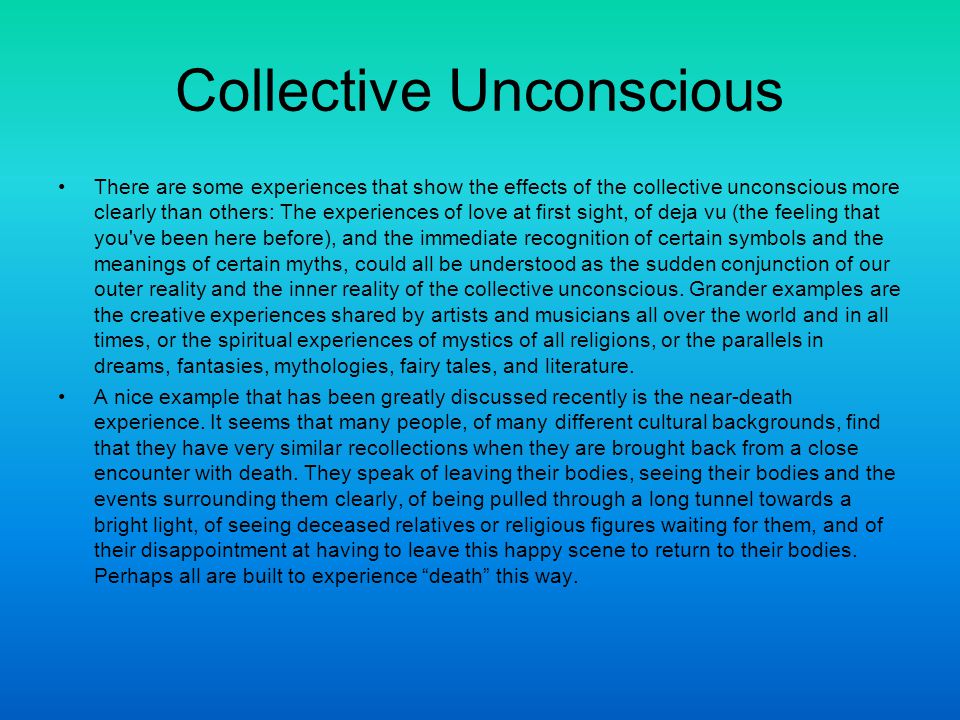 Collective Unconscious

• There are some experiences that show the effects of the collective unconscious more clearly than others: The experiences of love at first sight, of deja vu (the feeling that you've been here before), and the immediate recognition of certain symbols and the meanings of certain myths, could all be understood as the sudden conjunction of our outer reality and the inner reality of the collective unconscious. Grander examples are the creative experiences shared by artists and musicians all over the world and in all times, or the spiritual experiences of mystics of all religions, or the parallels in dreams, fantasies, mythologies, fairy tales, and literature.

• A nice example that has been greatly discussed recently is the near-death experience. It seems that many people, of many different cultural backgrounds, find that they have very similar recollections when they are brought back from a close encounter with death. They speak of leaving their bodies, seeing their bodies and the events surrounding them clearly, of being pulled through a long tunnel towards a bright light, of seeing deceased relatives or religious figures waiting for them, and of their disappointment at having to leave this happy scene to return to their bodies. Perhaps all are built to experience “death” this way.